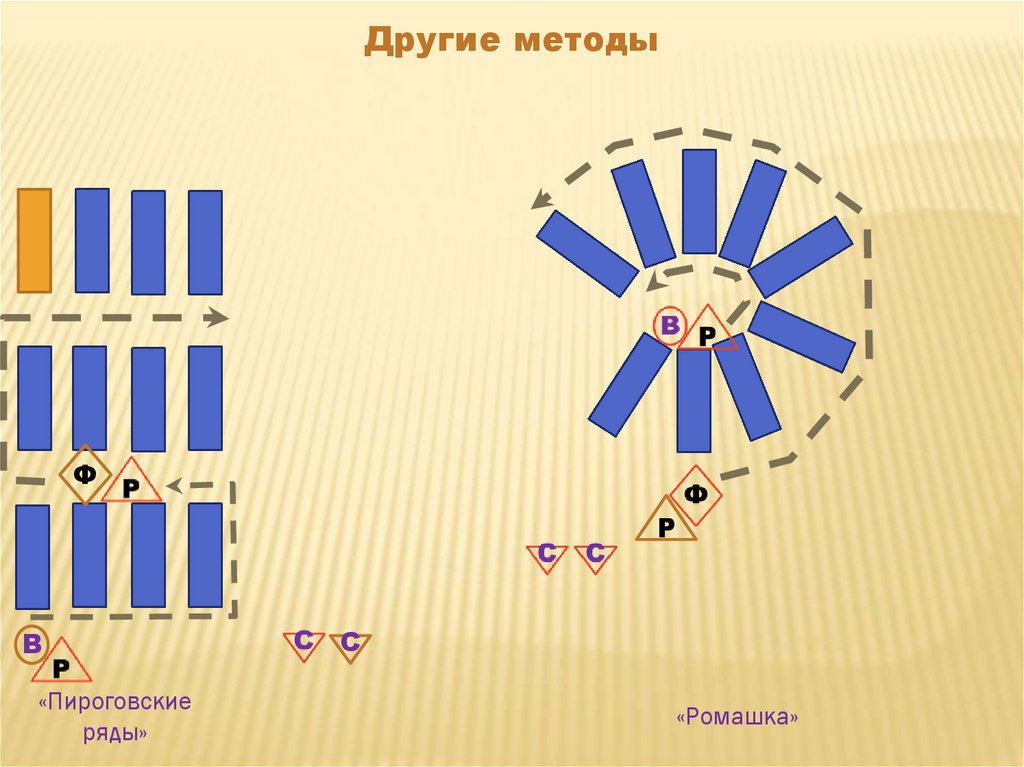 Другие методы

Ф
Р
В
Р
С С
«Пироговские ряды»

В
Р
Ф
Р
С С
«Ромашка»